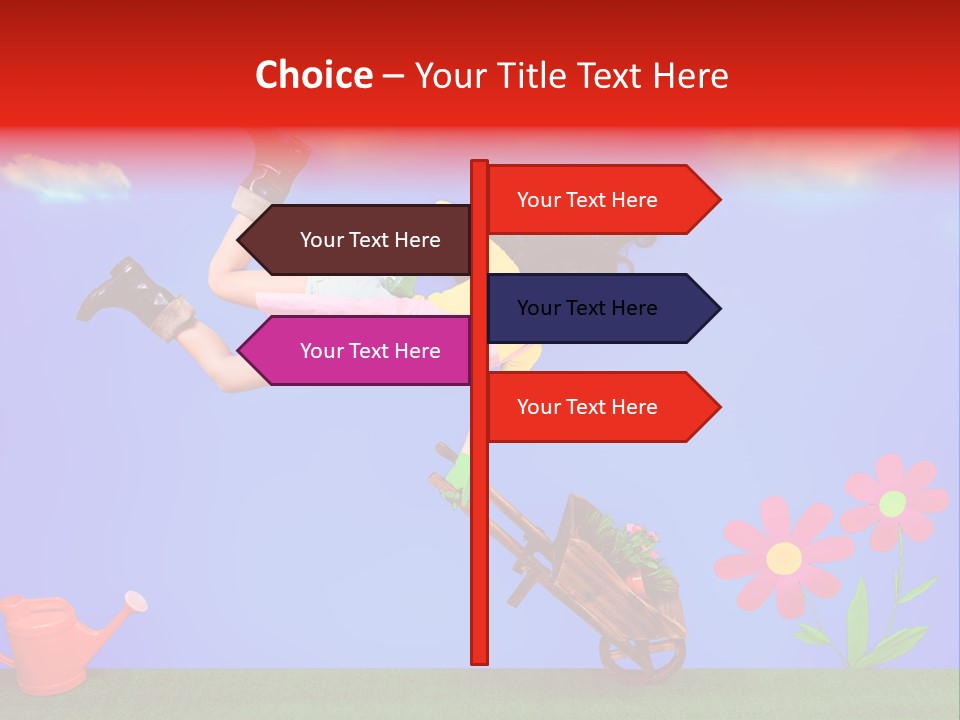 Choice – Your Title Text Here

Your Text Here

Your Text Here

Your Text Here

Your Text Here

Your Text Here